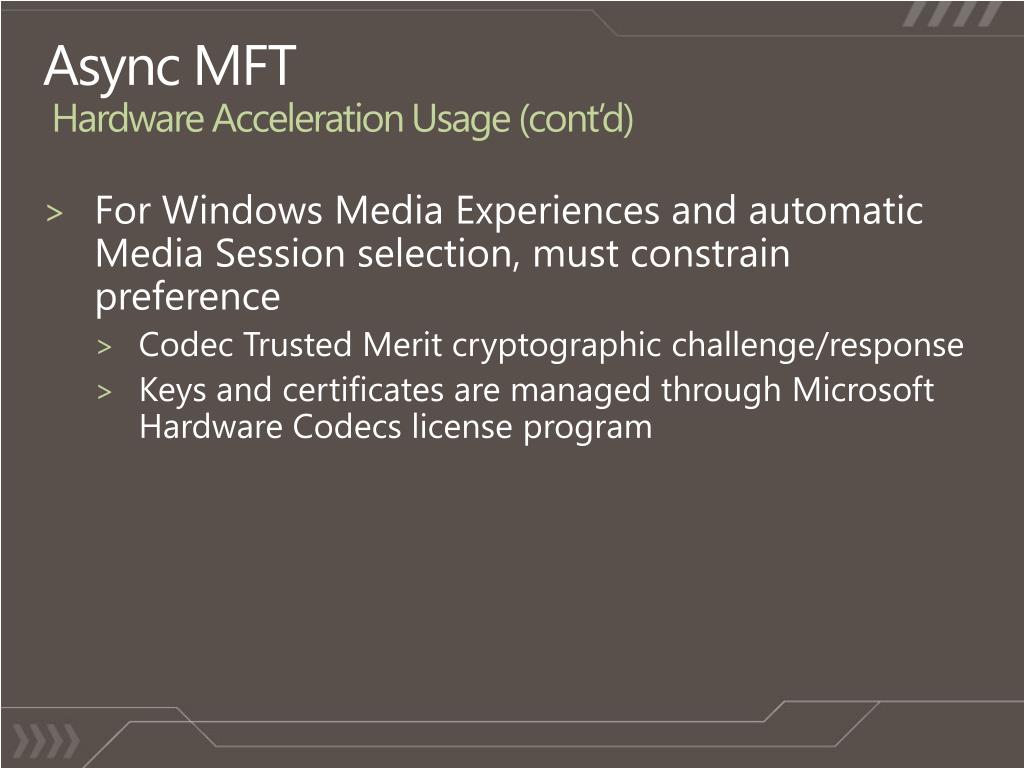 Async MFT
Hardware Acceleration Usage (cont'd)

> For Windows Media Experiences and automatic Media Session selection, must constrain preference
> Codec Trusted Merit cryptographic challenge/response
> Keys and certificates are managed through Microsoft Hardware Codecs license program